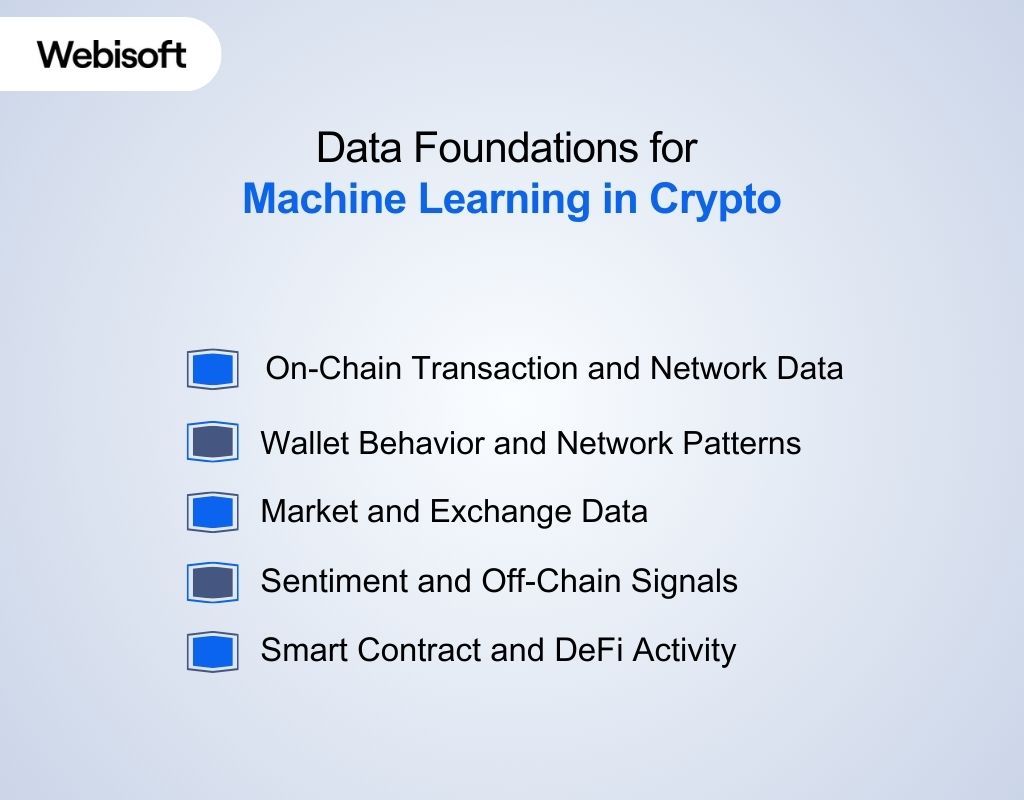 Webisoft

Data Foundations for
Machine Learning in Crypto

On-Chain Transaction and Network Data

Wallet Behavior and Network Patterns

Market and Exchange Data

Sentiment and Off-Chain Signals

Smart Contract and DeFi Activity